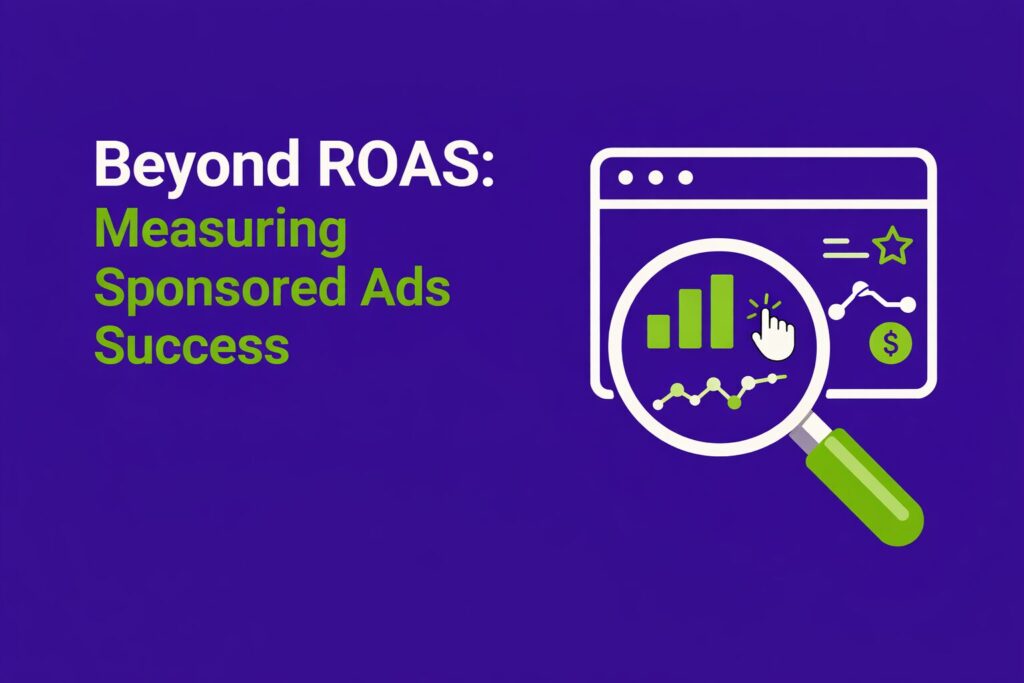 Beyond ROAS:
Measuring
Sponsored Ads
Success

$